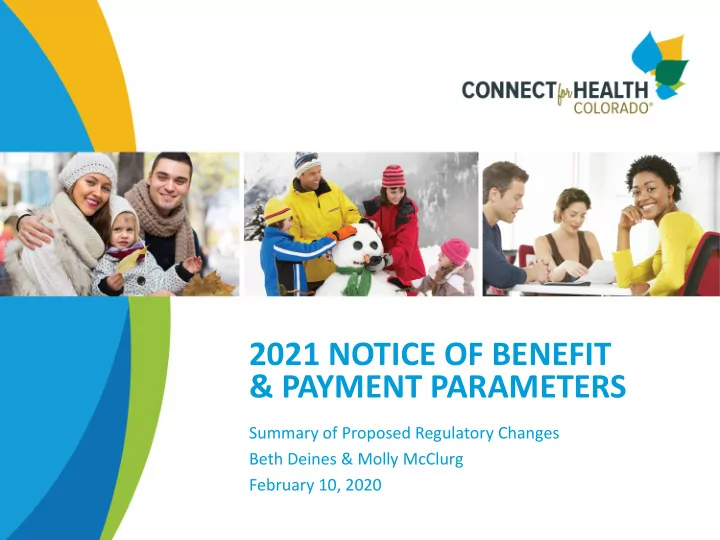 CONNECT for HEALTH COLORADO®

2021 NOTICE OF BENEFIT & PAYMENT PARAMETERS

Summary of Proposed Regulatory Changes
Beth Deines & Molly McClurg
February 10, 2020